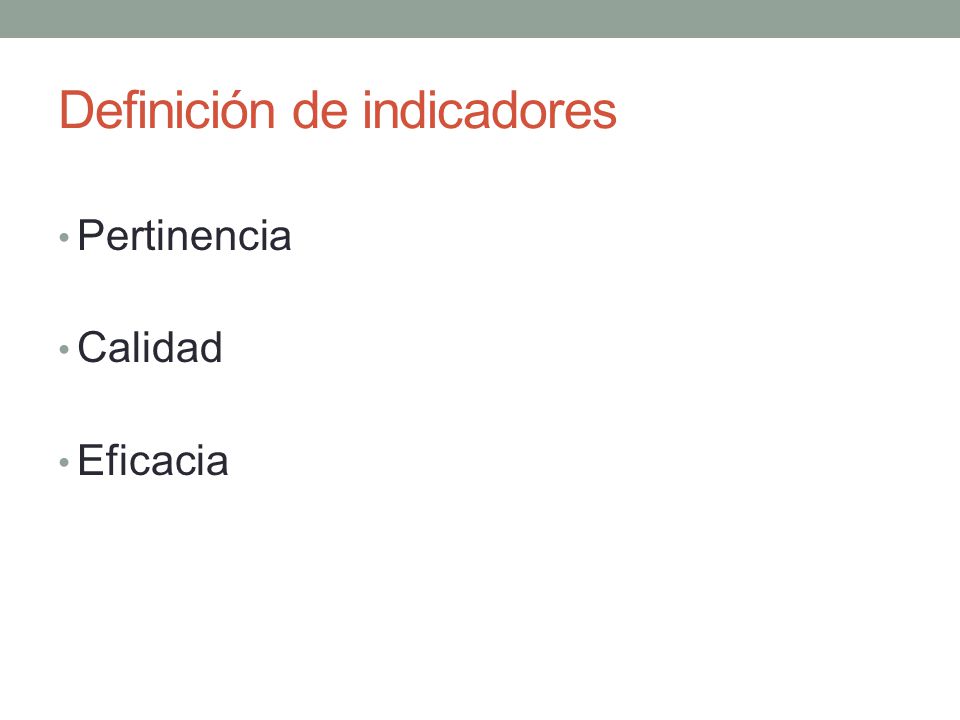 Definición de indicadores

• Pertinencia

• Calidad

• Eficacia